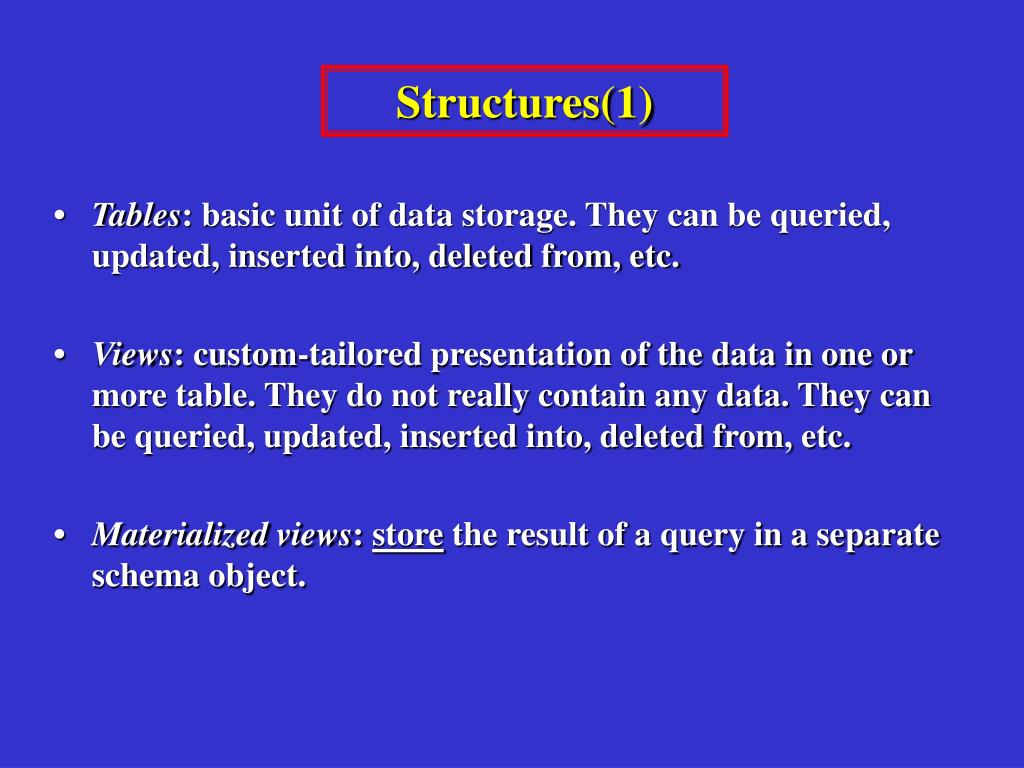 Structures(1)

• Tables: basic unit of data storage. They can be queried, updated, inserted into, deleted from, etc.

• Views: custom-tailored presentation of the data in one or more table. They do not really contain any data. They can be queried, updated, inserted into, deleted from, etc.

• Materialized views: store the result of a query in a separate schema object.